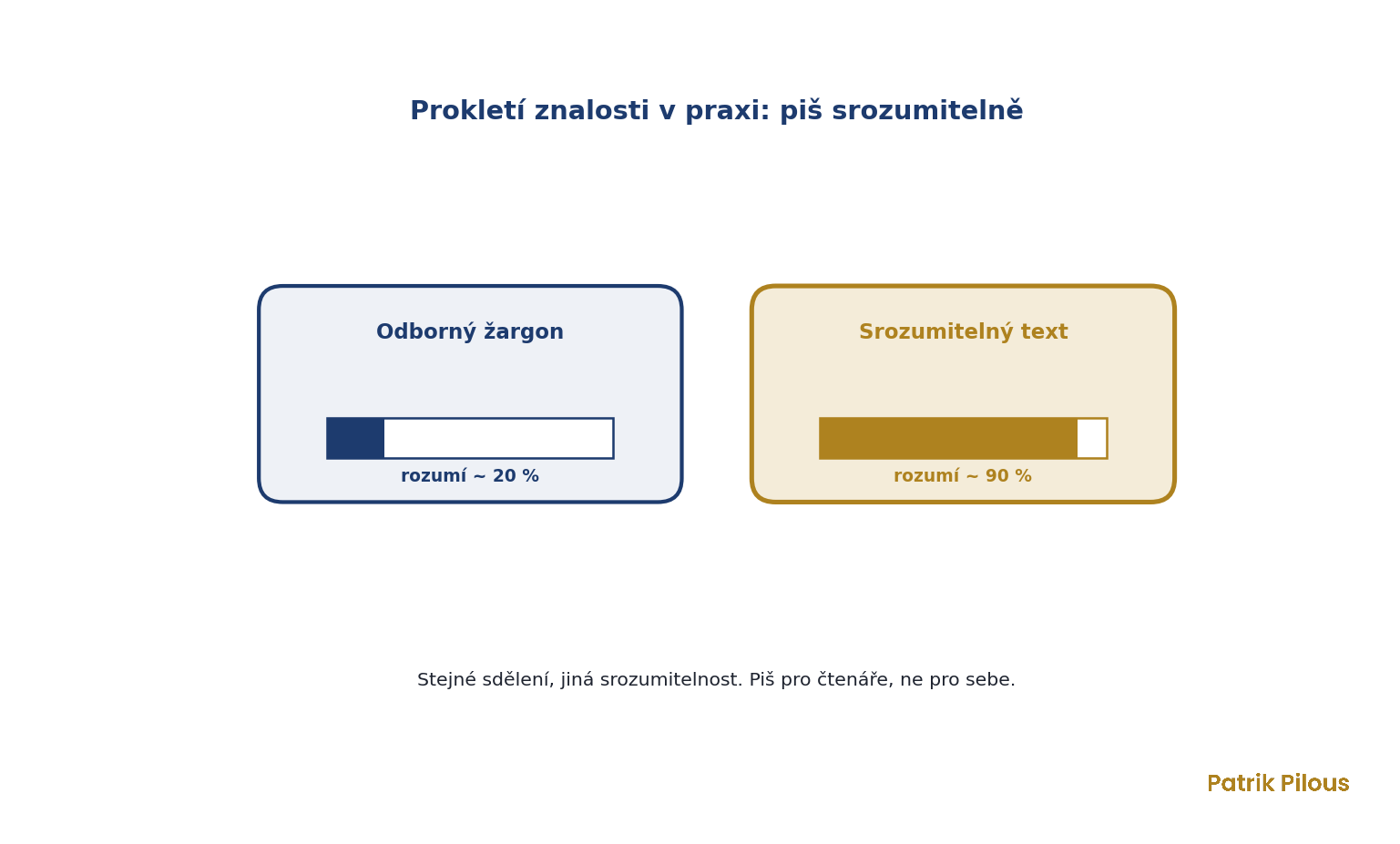 Prokletí znalosti v praxi: piš srozumitelně

Odborný žargon

rozumí ~ 20 %

Srozumitelný text

rozumí ~ 90 %

Stejné sdělení, jiná srozumitelnost. Piš pro čtenáře, ne pro sebe.

Patrik Pilous